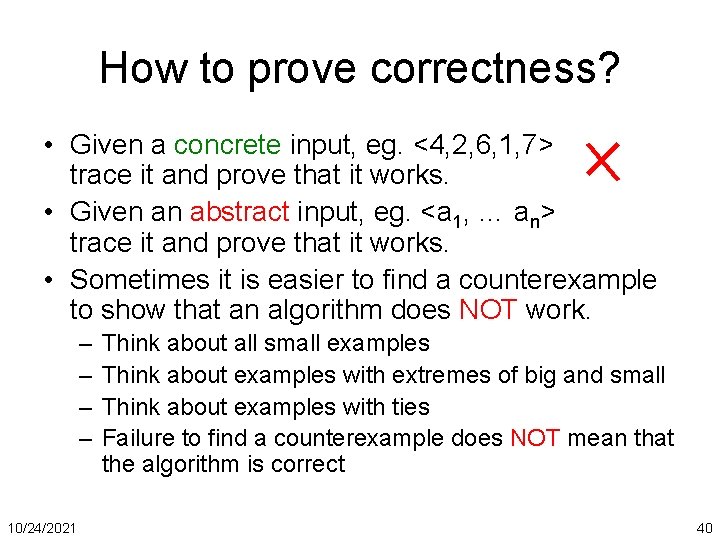 How to prove correctness?

• Given a concrete input, eg. <4,2,6,1,7> trace it and prove that it works.

• Given an abstract input, eg. <$a_1$, ... $a_n$> trace it and prove that it works.

• Sometimes it is easier to find a counterexample to show that an algorithm does NOT work.
– Think about all small examples
– Think about examples with extremes of big and small
– Think about examples with ties
– Failure to find a counterexample does NOT mean that the algorithm is correct

10/24/2021

40